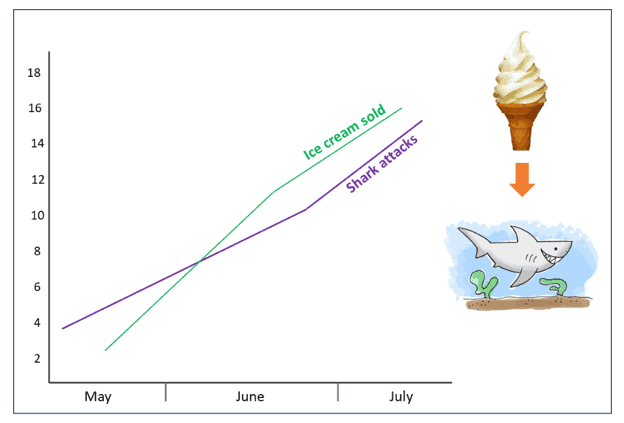 18
16
14
12
10
8
6
4
2

Ice cream sold
Shark attacks

May
June
July